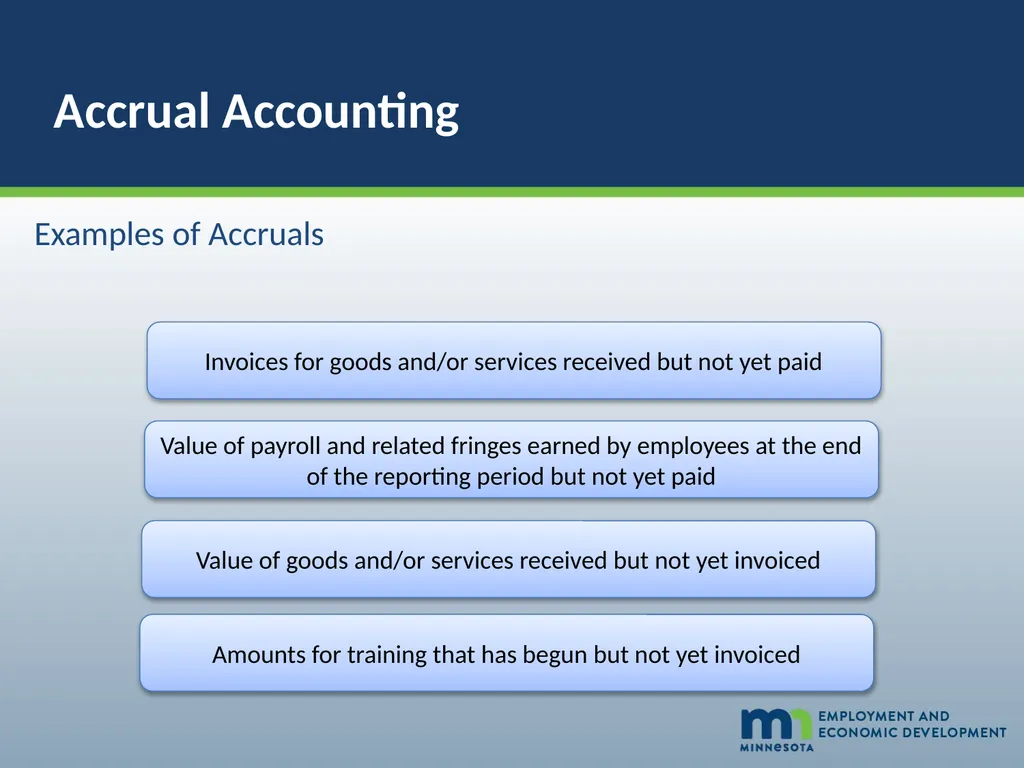 Accrual Accounting

Examples of Accruals

Invoices for goods and/or services received but not yet paid

Value of payroll and related fringes earned by employees at the end of the reporting period but not yet paid

Value of goods and/or services received but not yet invoiced

Amounts for training that has begun but not yet invoiced

mn MINNESOTA EMPLOYMENT AND ECONOMIC DEVELOPMENT